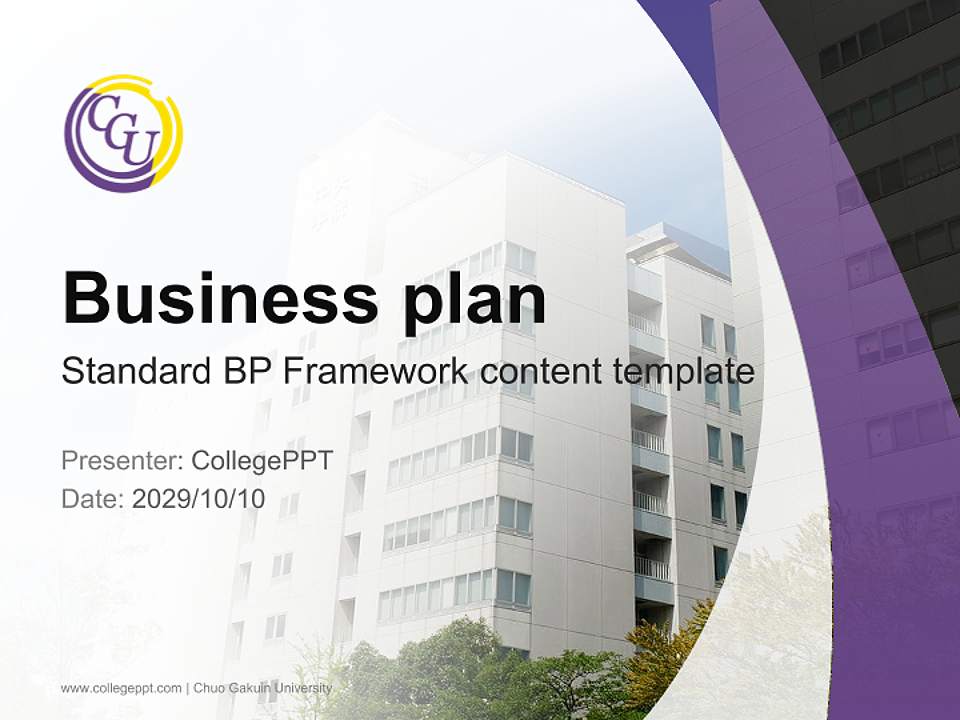 CGU

Business plan

Standard BP Framework content template

Presenter: CollegePPT
Date: 2029/10/10

www.collegeppt.com | Chuo Gakuin University